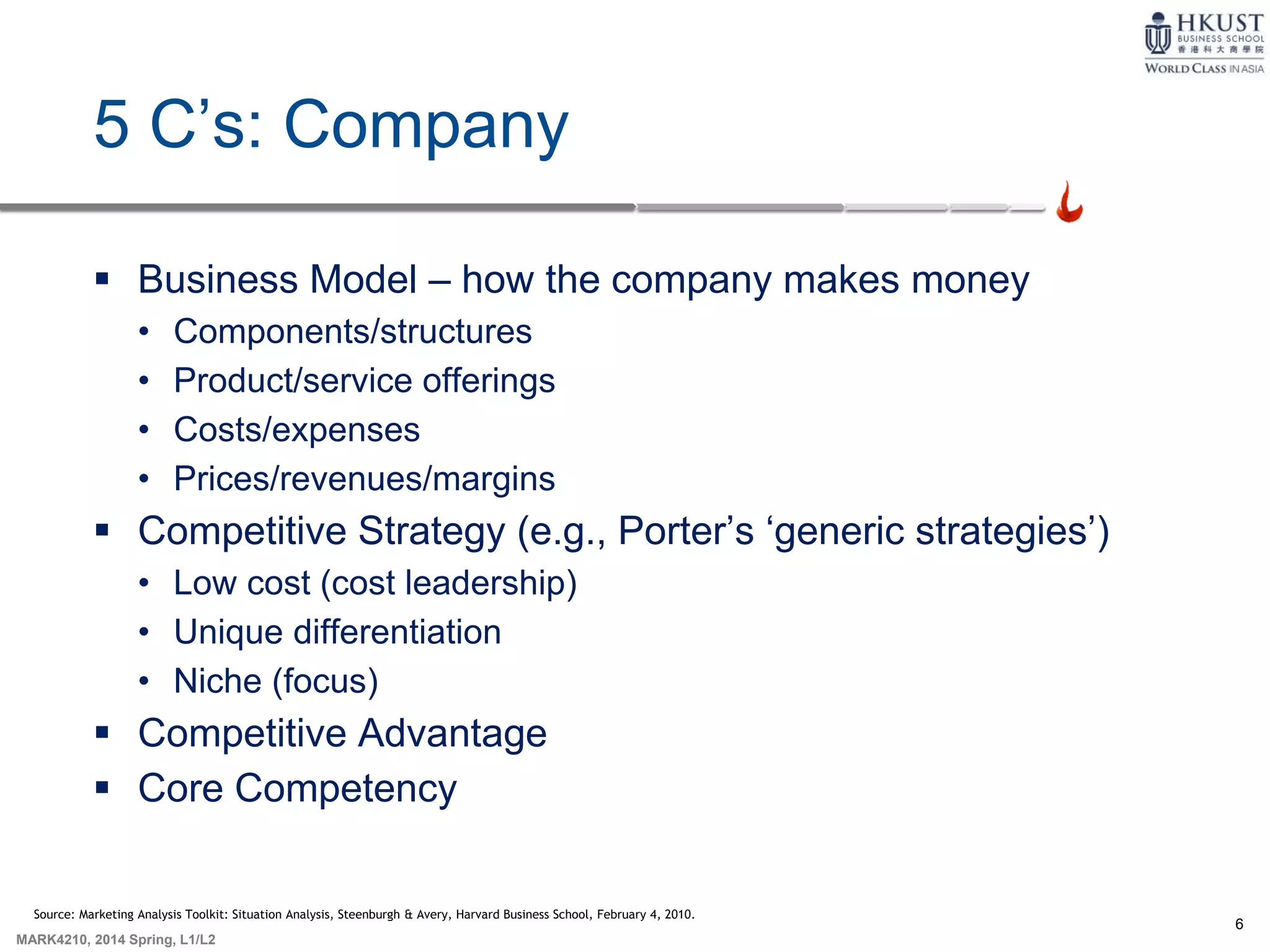 HKUST
BUSINESS SCHOOL
香港科大商學院
WORLD CLASS IN ASIA

5 C's: Company

▪ Business Model – how the company makes money
• Components/structures
• Product/service offerings
• Costs/expenses
• Prices/revenues/margins
▪ Competitive Strategy (e.g., Porter's 'generic strategies')
• Low cost (cost leadership)
• Unique differentiation
• Niche (focus)
▪ Competitive Advantage
▪ Core Competency

Source: Marketing Analysis Toolkit: Situation Analysis, Steenburgh & Avery, Harvard Business School, February 4, 2010.

MARK4210, 2014 Spring, L1/L2

6